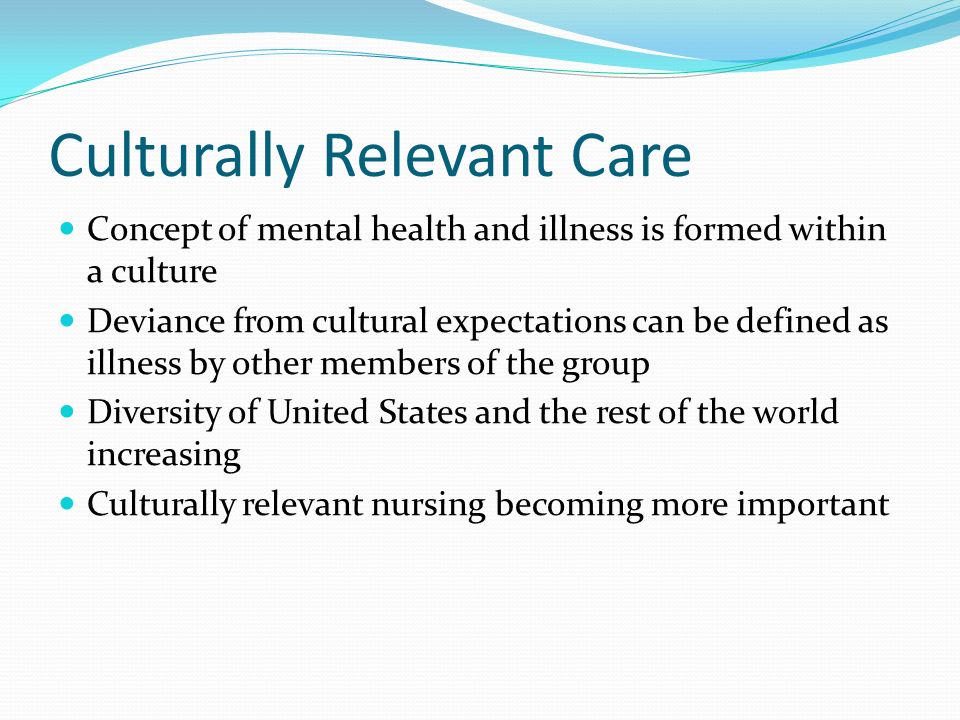 Culturally Relevant Care

- Concept of mental health and illness is formed within a culture
- Deviance from cultural expectations can be defined as illness by other members of the group
- Diversity of United States and the rest of the world increasing
- Culturally relevant nursing becoming more important